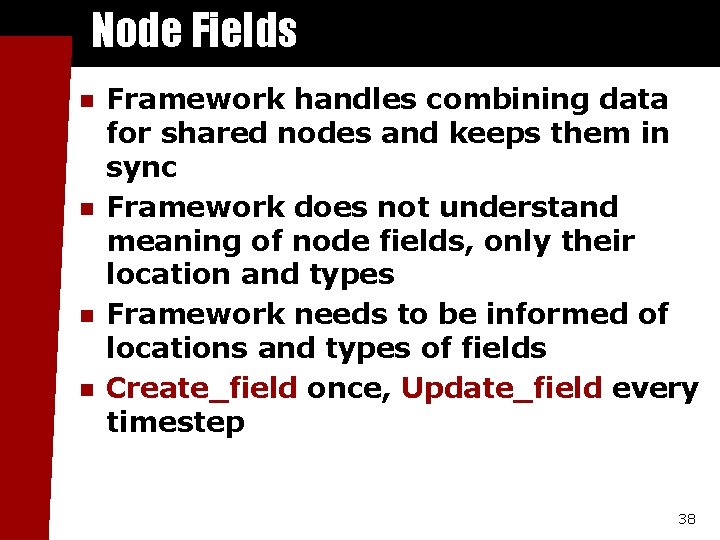 Node Fields

- Framework handles combining data for shared nodes and keeps them in sync
- Framework does not understand meaning of node fields, only their location and types
- Framework needs to be informed of locations and types of fields
- Create_field once, Update_field every timestep

38